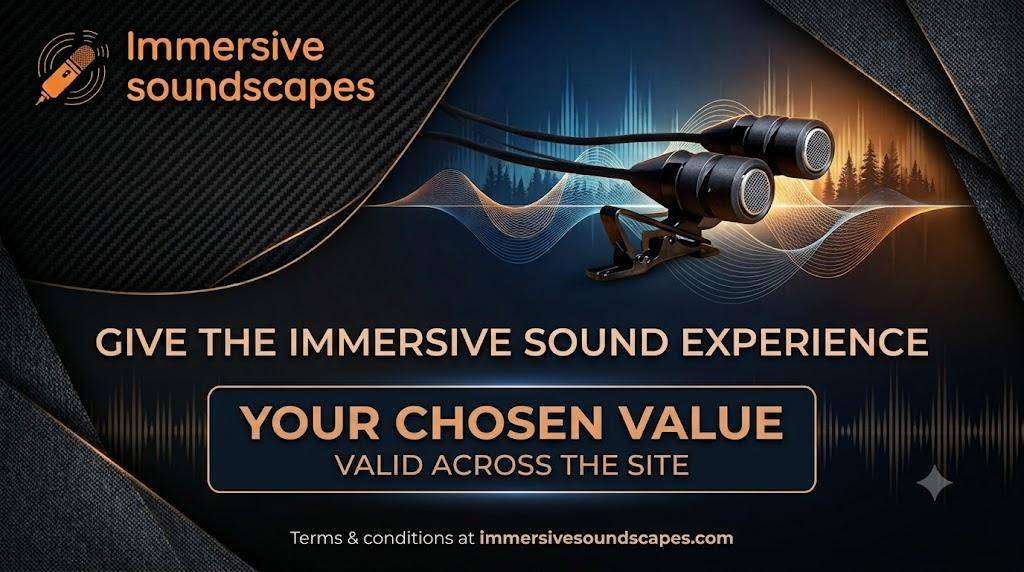 Immersive soundscapes

GIVE THE IMMERSIVE SOUND EXPERIENCE

YOUR CHOSEN VALUE
VALID ACROSS THE SITE

Terms & conditions at immersivesoundscapes.com